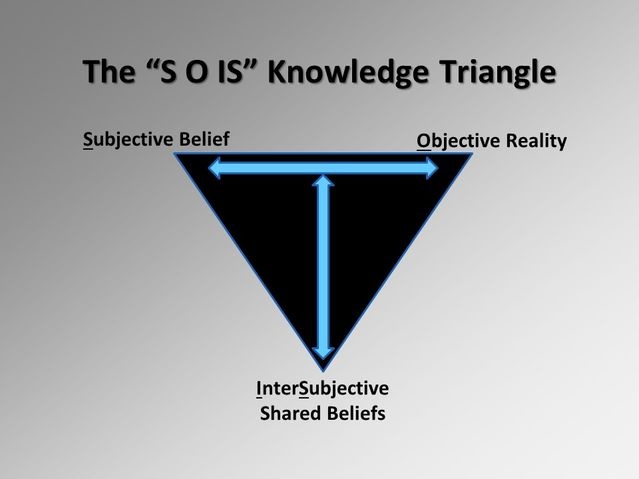 The “S O IS” Knowledge Triangle

Subjective Belief

Objective Reality

InterSubjective
Shared Beliefs